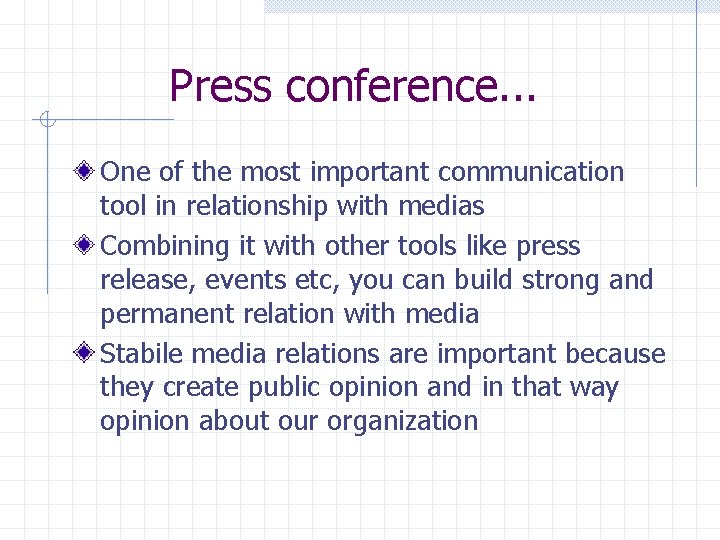 Press conference...

One of the most important communication tool in relationship with medias

Combining it with other tools like press release, events etc, you can build strong and permanent relation with media

Stabile media relations are important because they create public opinion and in that way opinion about our organization